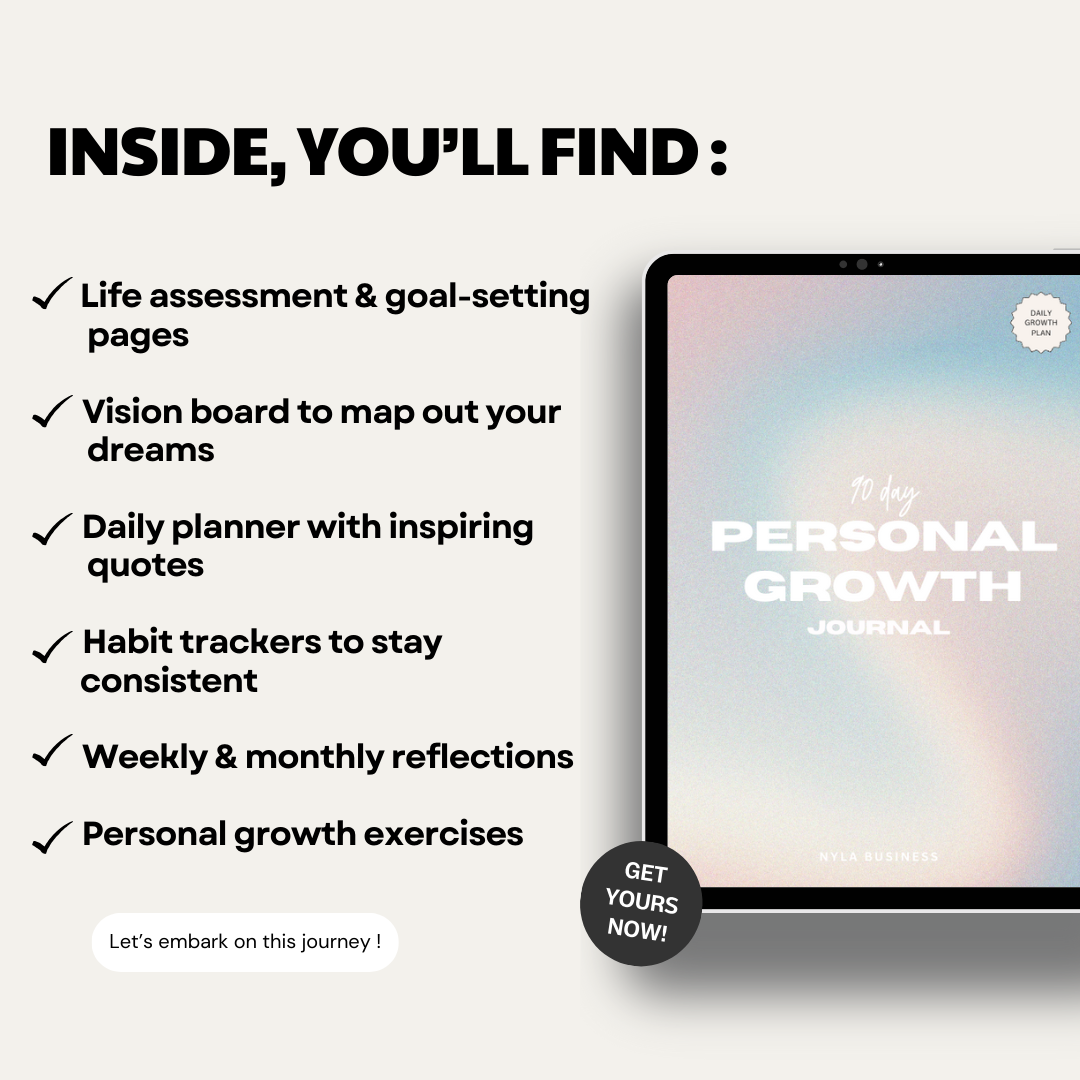 INSIDE, YOU'LL FIND :

✓ Life assessment & goal-setting pages

✓ Vision board to map out your dreams

✓ Daily planner with inspiring quotes

✓ Habit trackers to stay consistent

✓ Weekly & monthly reflections

✓ Personal growth exercises

Let's embark on this journey !

DAILY GROWTH PLAN

90 day

PERSONAL GROWTH

JOURNAL

NYLA BUSINESS

GET YOURS NOW!